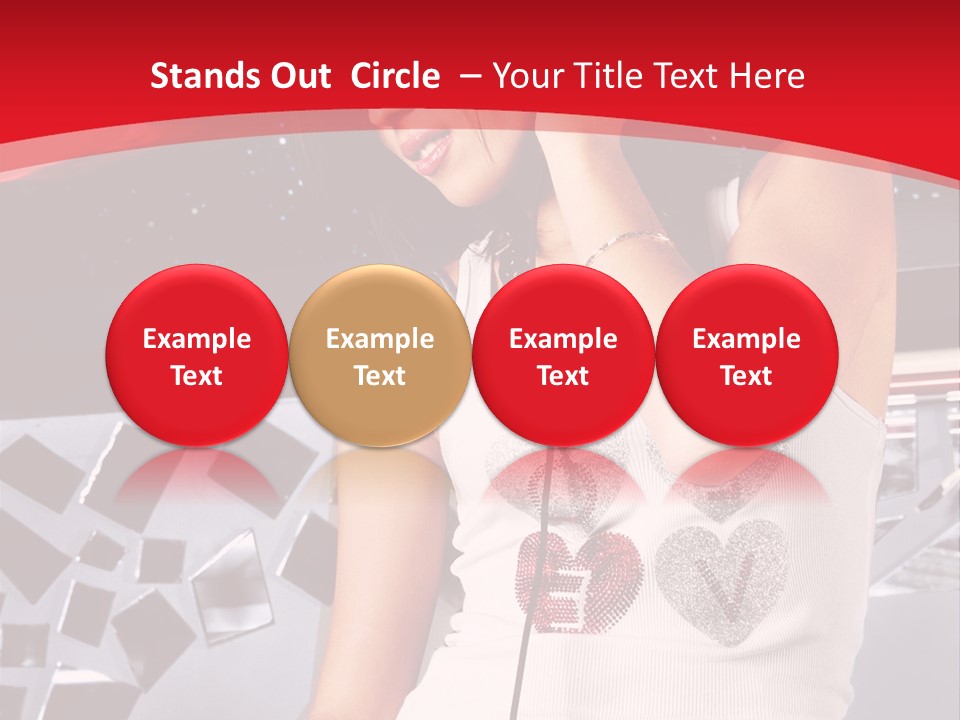 Stands Out Circle – Your Title Text Here

Example Text

Example Text

Example Text

Example Text